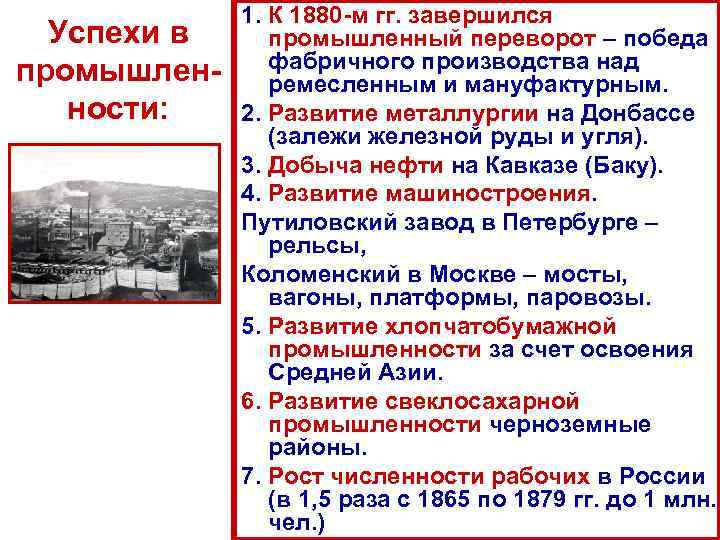 Успехи в промышленности:

1. К 1880-м гг. завершился промышленный переворот – победа фабричного производства над ремесленным и мануфактурным.
2. Развитие металлургии на Донбассе (залежи железной руды и угля).
3. Добыча нефти на Кавказе (Баку).
4. Развитие машиностроения.
Путиловский завод в Петербурге – рельсы,
Коломенский в Москве – мосты, вагоны, платформы, паровозы.
5. Развитие хлопчатобумажной промышленности за счет освоения Средней Азии.
6. Развитие свеклосахарной промышленности черноземные районы.
7. Рост численности рабочих в России (в 1,5 раза с 1865 по 1879 гг. до 1 млн. чел.)